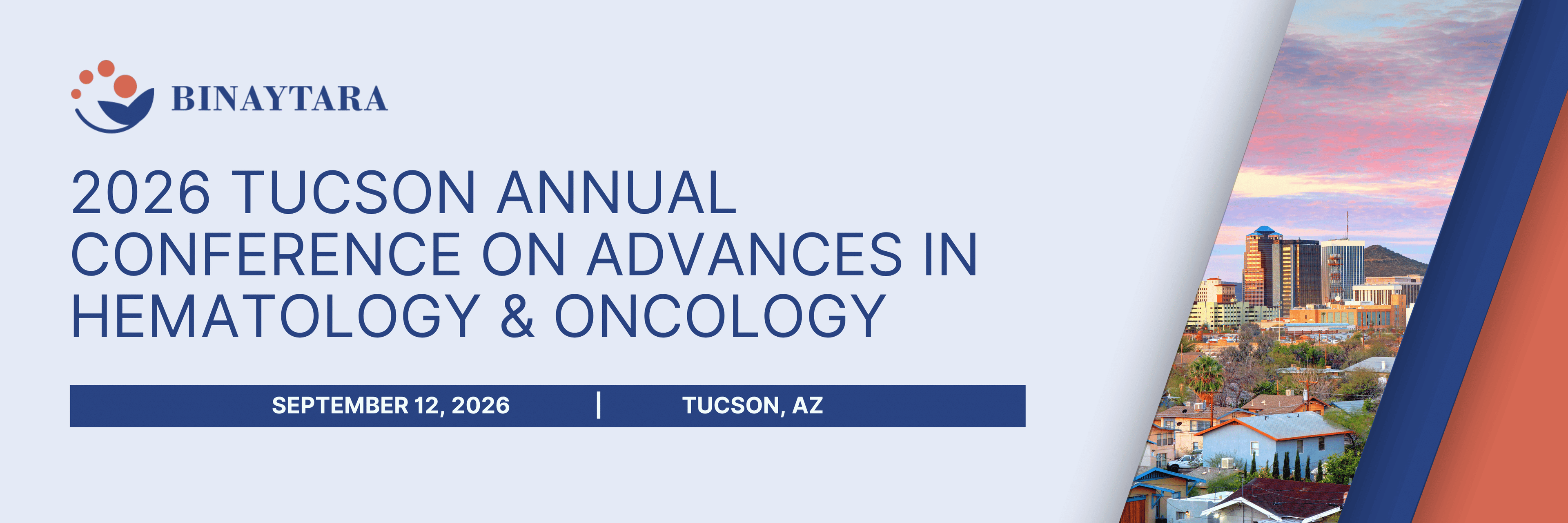 BINAYTARA

2026 TUCSON ANNUAL CONFERENCE ON ADVANCES IN HEMATOLOGY & ONCOLOGY

SEPTEMBER 12, 2026 | TUCSON, AZ